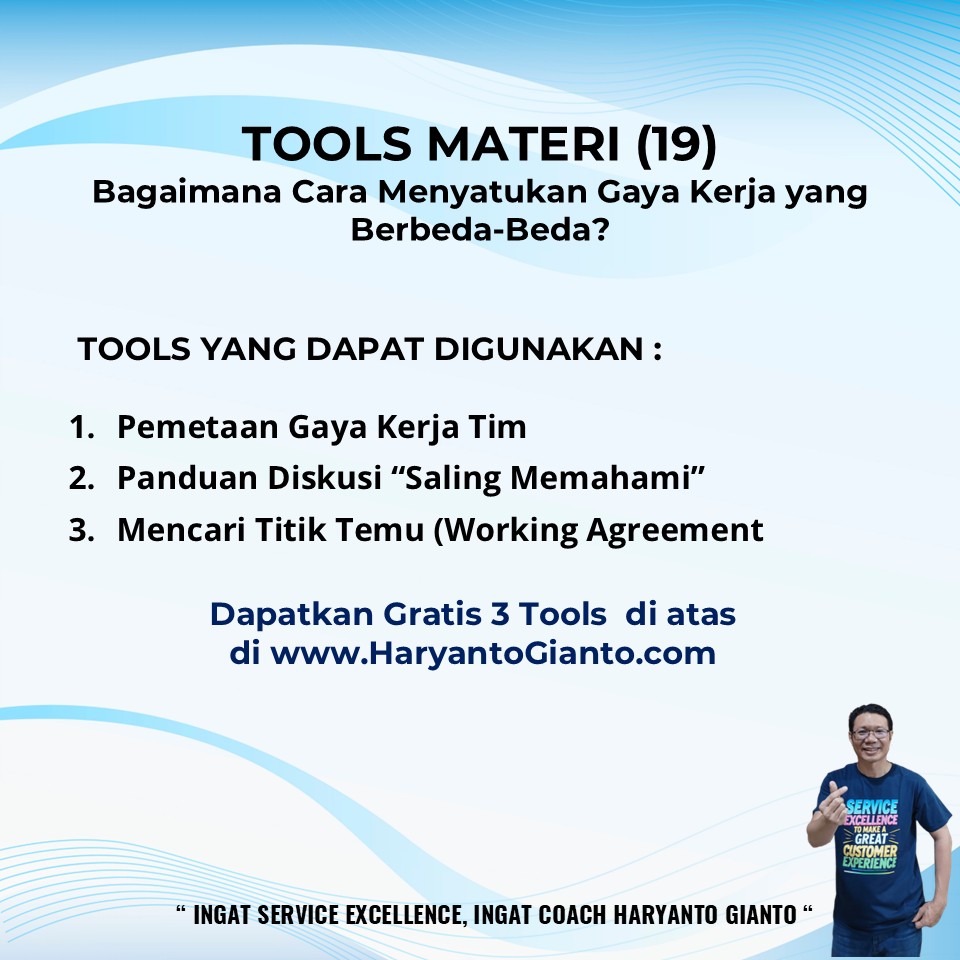 TOOLS MATERI (19)
Bagaimana Cara Menyatukan Gaya Kerja yang Berbeda-Beda?

TOOLS YANG DAPAT DIGUNAKAN :

1. Pemetaan Gaya Kerja Tim
2. Panduan Diskusi “Saling Memahami”
3. Mencari Titik Temu (Working Agreement

Dapatkan Gratis 3 Tools di atas di www.HaryantoGianto.com

SERVICE EXCELLENCE TO MAKE A GREAT CUSTOMER EXPERIENCE

“ INGAT SERVICE EXCELLENCE, INGAT COACH HARYANTO GIANTO “